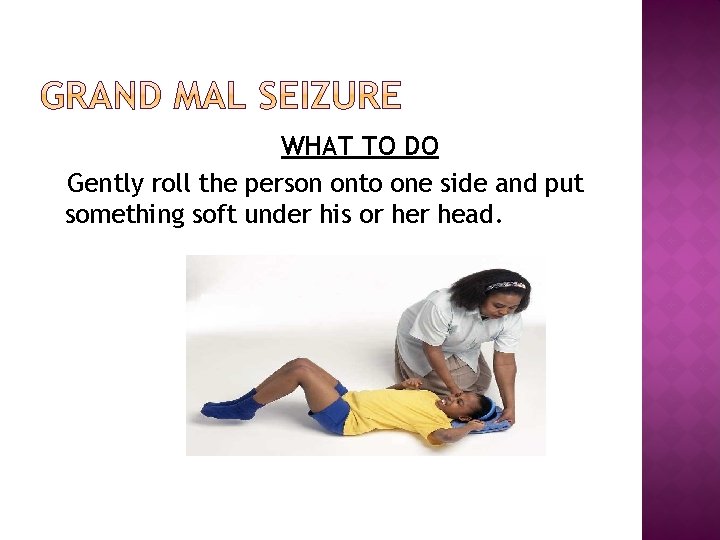 GRAND MAL SEIZURE

WHAT TO DO

Gently roll the person onto one side and put something soft under his or her head.